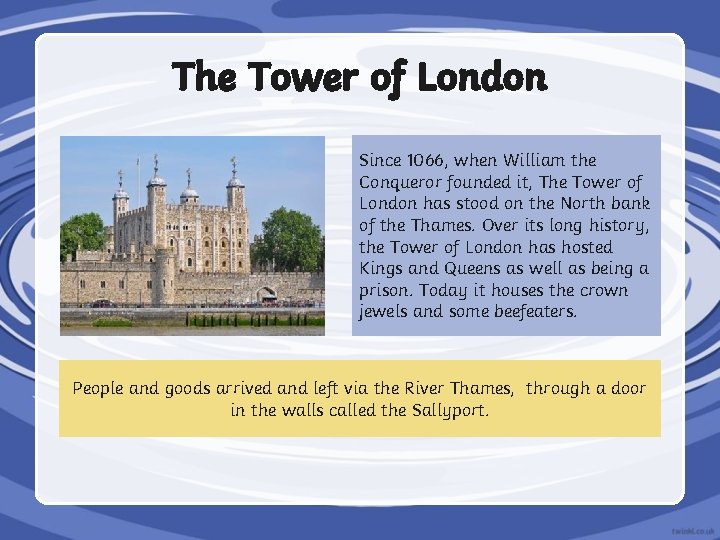 The Tower of London

Since 1066, when William the Conqueror founded it, The Tower of London has stood on the North bank of the Thames. Over its long history, the Tower of London has hosted Kings and Queens as well as being a prison. Today it houses the crown jewels and some beefeaters.

People and goods arrived and left via the River Thames, through a door in the walls called the Sallyport.

twinkl.co.uk